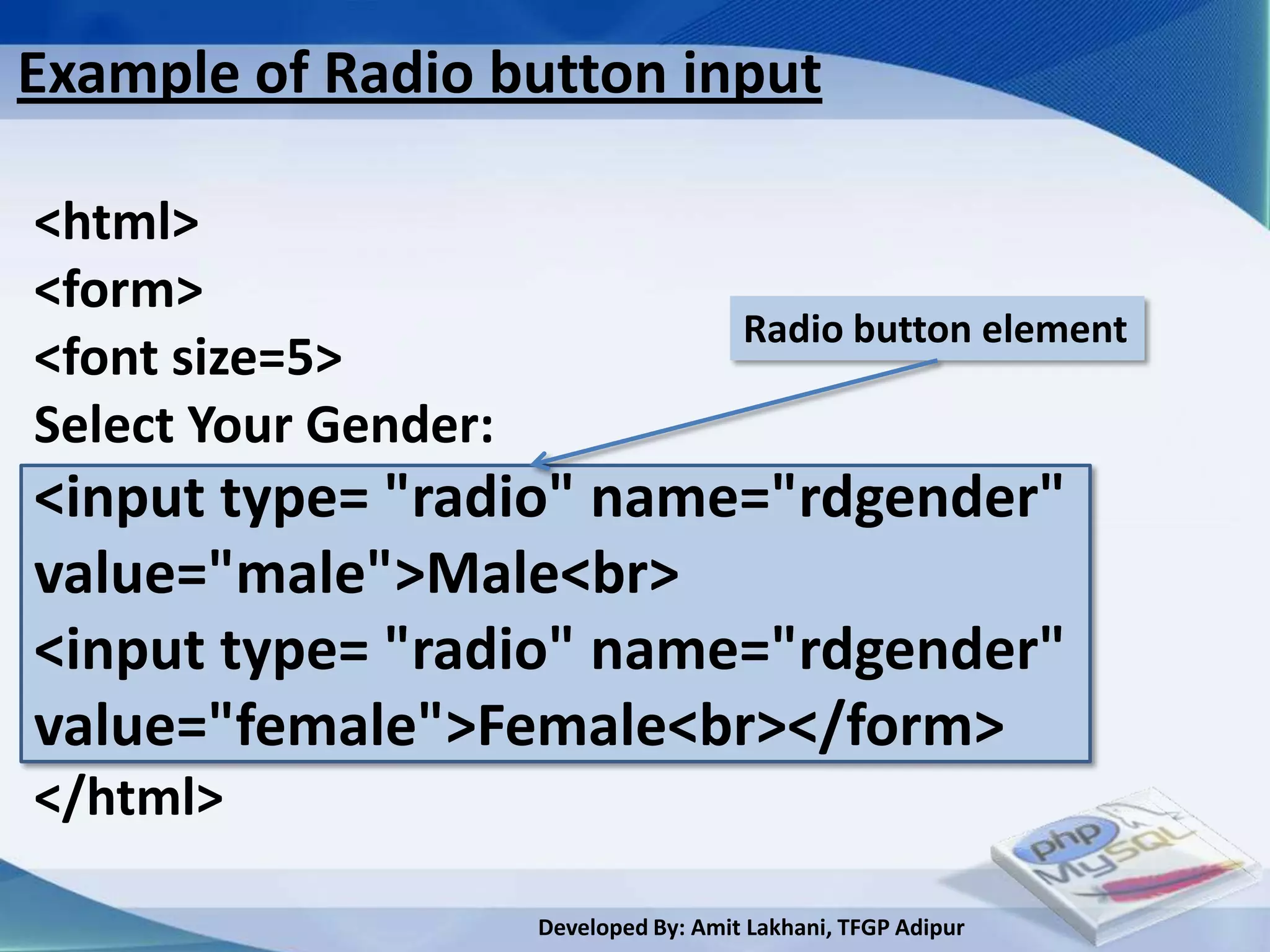 Example of Radio button input

<html>
<form>
<font size=5>
Select Your Gender:

Radio button element

<input type= "radio" name="rdgender" value="male">Male<br>
<input type= "radio" name="rdgender" value="female">Female<br></form>
</html>

php
MySQL

Developed By: Amit Lakhani, TFGP Adipur